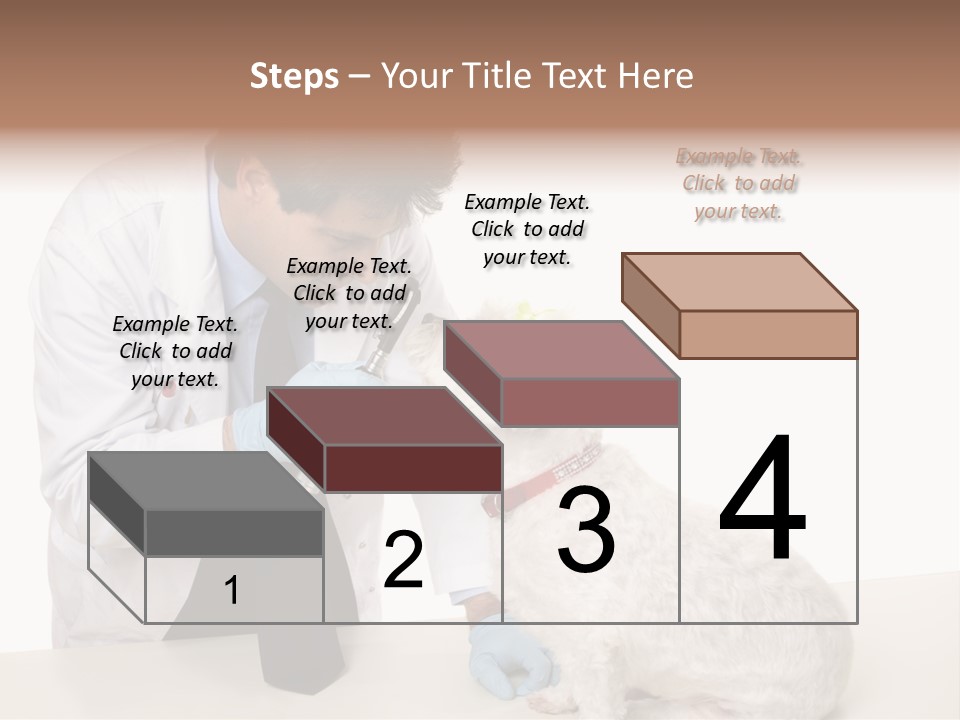 Steps – Your Title Text Here

Example Text. Click to add your text.

Example Text. Click to add your text.

Example Text. Click to add your text.

Example Text. Click to add your text.

1

2

3

4